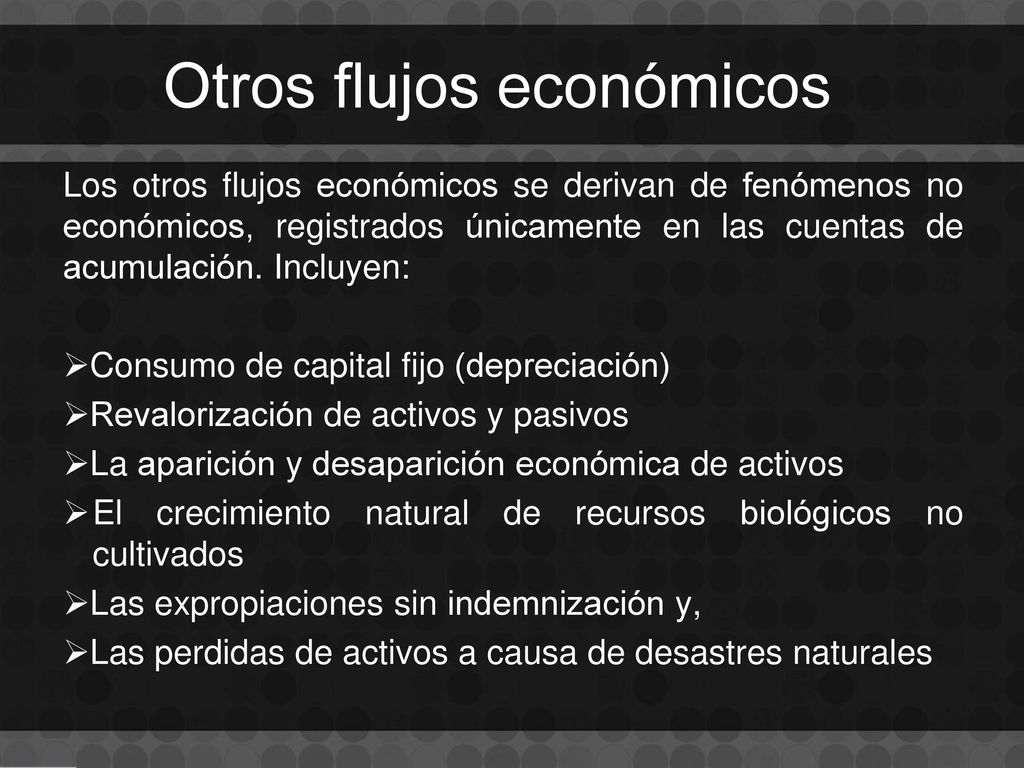 Otros flujos económicos

Los otros flujos económicos se derivan de fenómenos no económicos, registrados únicamente en las cuentas de acumulación. Incluyen:

➢Consumo de capital fijo (depreciación)
➢Revalorización de activos y pasivos
➢La aparición y desaparición económica de activos
➢El crecimiento natural de recursos biológicos no cultivados
➢Las expropiaciones sin indemnización y,
➢Las perdidas de activos a causa de desastres naturales